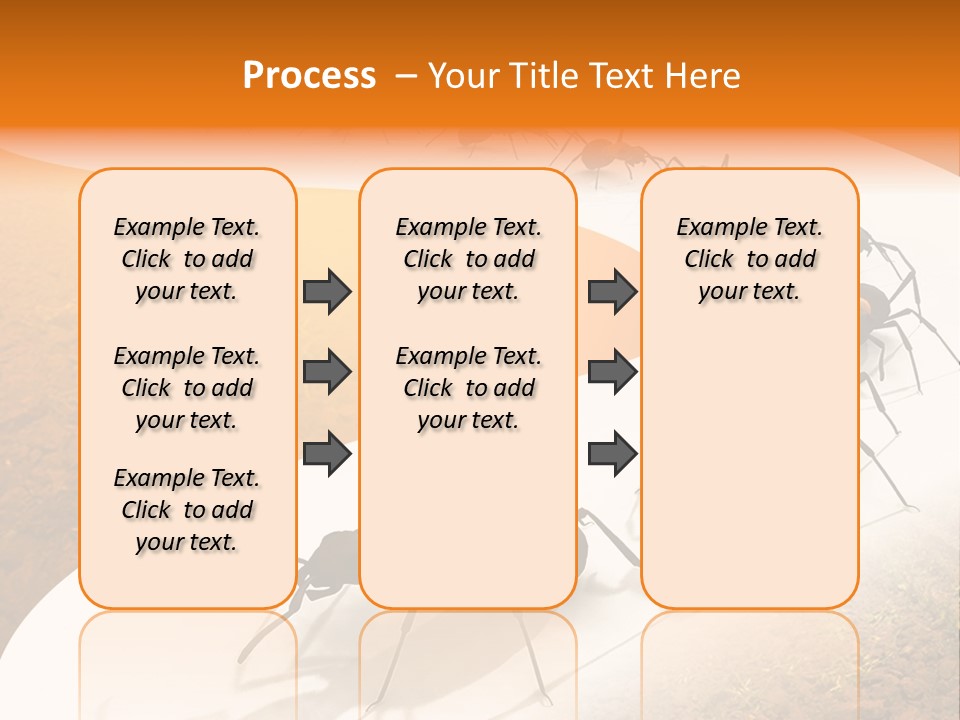 Process – Your Title Text Here

Example Text. Click to add your text.

Example Text. Click to add your text.

Example Text. Click to add your text.

Example Text. Click to add your text.

Example Text. Click to add your text.

Example Text. Click to add your text.